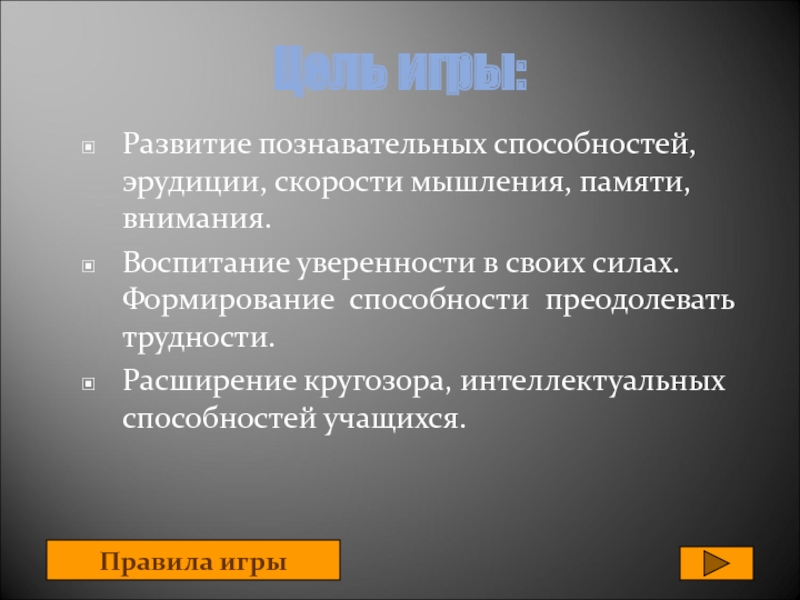 Цель игры:

Развитие познавательных способностей, эрудиции, скорости мышления, памяти, внимания.

Воспитание уверенности в своих силах. Формирование способности преодолевать трудности.

Расширение кругозора, интеллектуальных способностей учащихся.

Правила игры